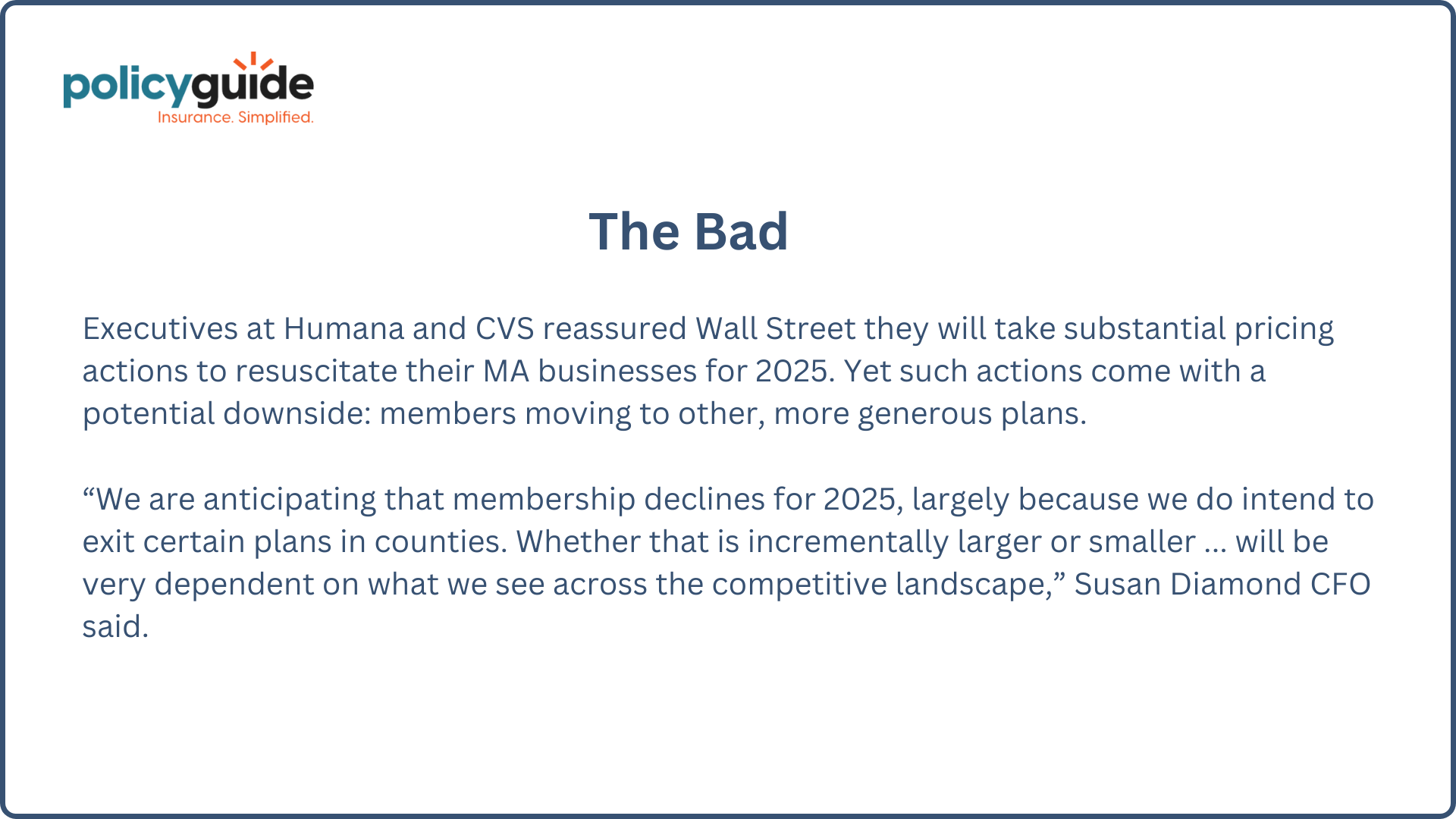 policyguide
Insurance. Simplified.

The Bad

Executives at Humana and CVS reassured Wall Street they will take substantial pricing actions to resuscitate their MA businesses for 2025. Yet such actions come with a potential downside: members moving to other, more generous plans.

“We are anticipating that membership declines for 2025, largely because we do intend to exit certain plans in counties. Whether that is incrementally larger or smaller ... will be very dependent on what we see across the competitive landscape,” Susan Diamond CFO said.